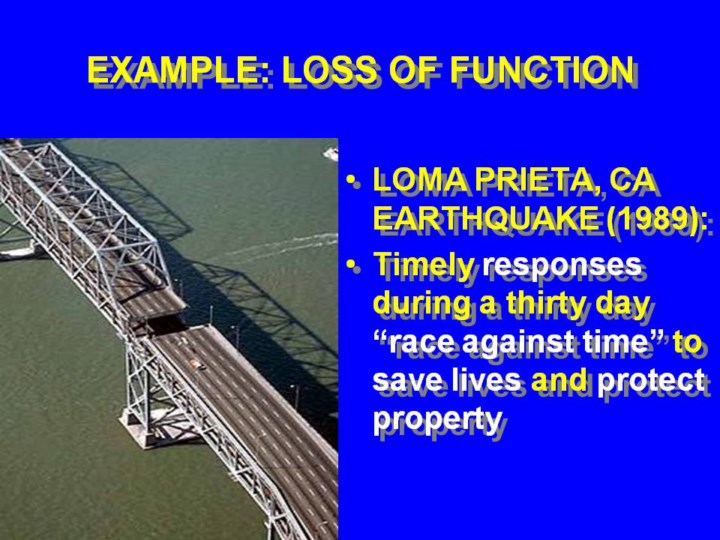 EXAMPLE: LOSS OF FUNCTION

• LOMA PRIETA, CA EARTHQUAKE (1989):

• Timely responses during a thirty day “race against time” to save lives and protect property